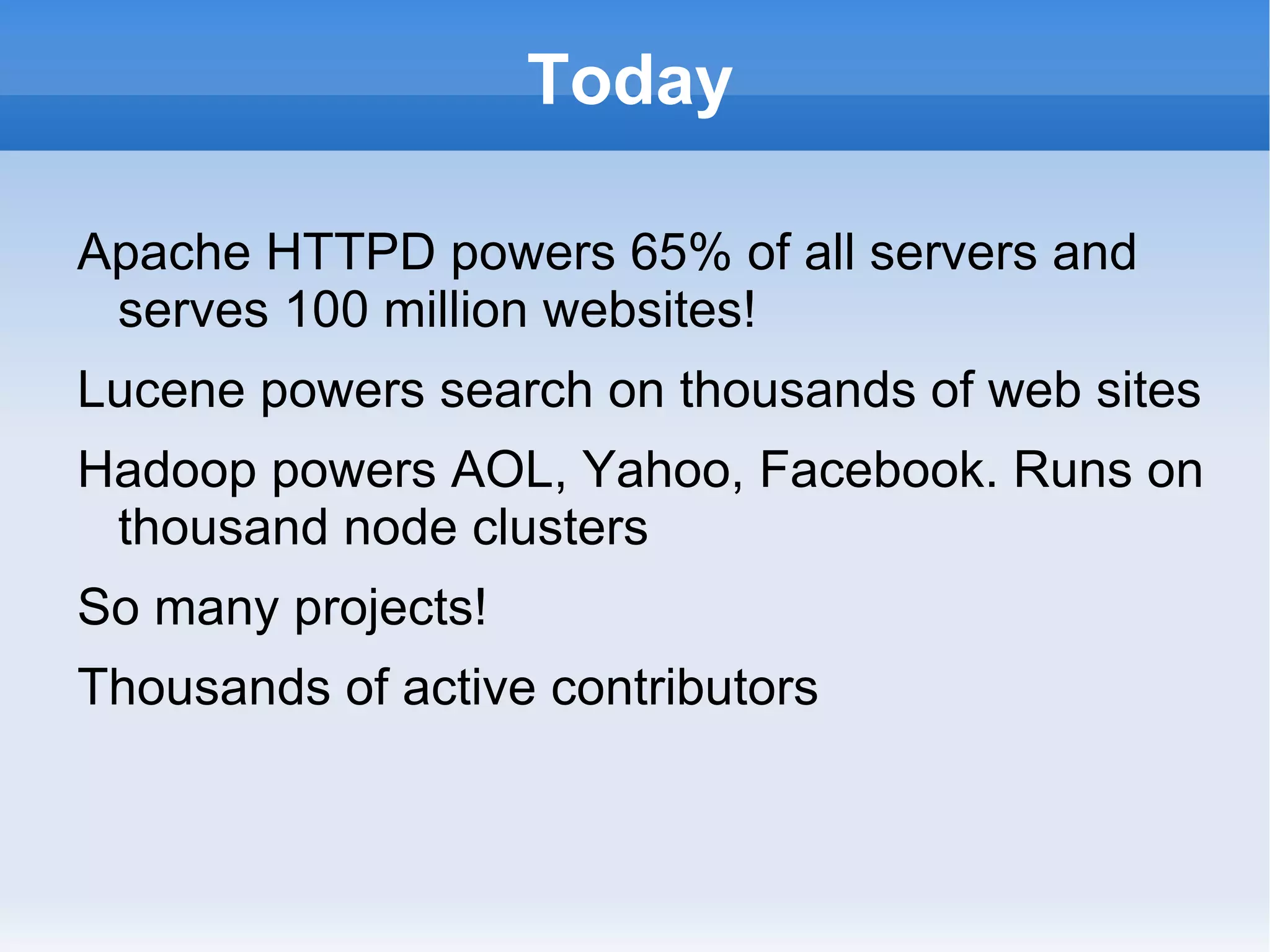 Today

Apache HTTPD powers 65% of all servers and serves 100 million websites!

Lucene powers search on thousands of web sites

Hadoop powers AOL, Yahoo, Facebook. Runs on thousand node clusters

So many projects!

Thousands of active contributors